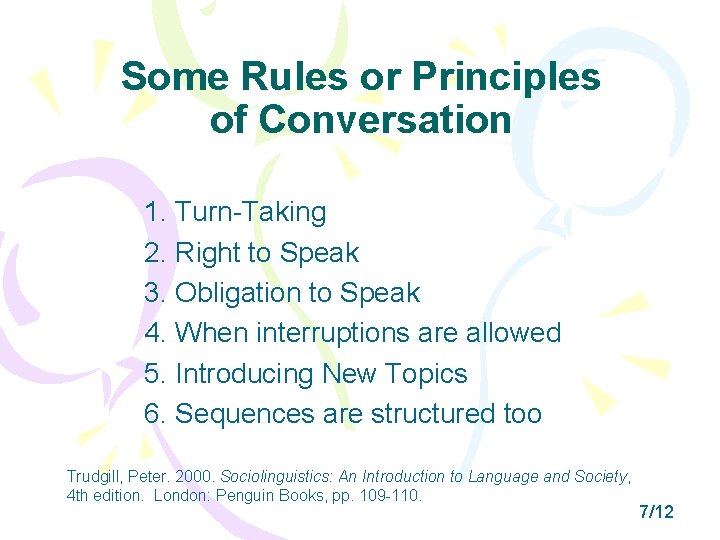 Some Rules or Principles of Conversation

1. Turn-Taking
2. Right to Speak
3. Obligation to Speak
4. When interruptions are allowed
5. Introducing New Topics
6. Sequences are structured too

Trudgill, Peter. 2000. Sociolinguistics: An Introduction to Language and Society, 4th edition. London: Penguin Books, pp. 109-110.

7/12